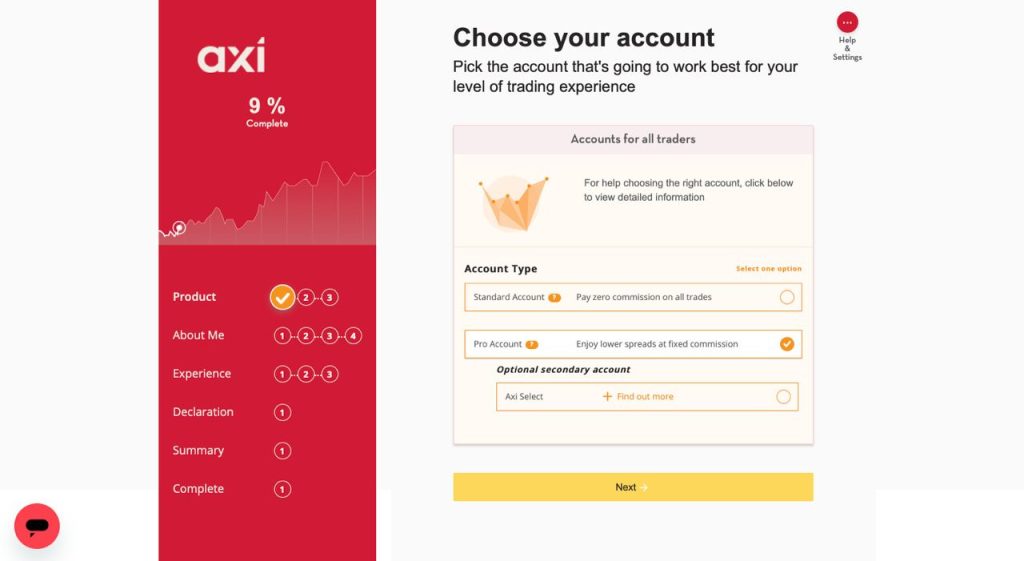 axi

9 %
Complete

Product 2 3
About Me 1 2 3 4
Experience 1 2 3
Declaration 1
Summary 1
Complete 1

Choose your account

Pick the account that's going to work best for your level of trading experience

Help & Settings

Accounts for all traders

For help choosing the right account, click below to view detailed information

Account Type

Select one option

Standard Account ? Pay zero commission on all trades

Pro Account ? Enjoy lower spreads at fixed commission

Optional secondary account

Axi Select + Find out more

Next